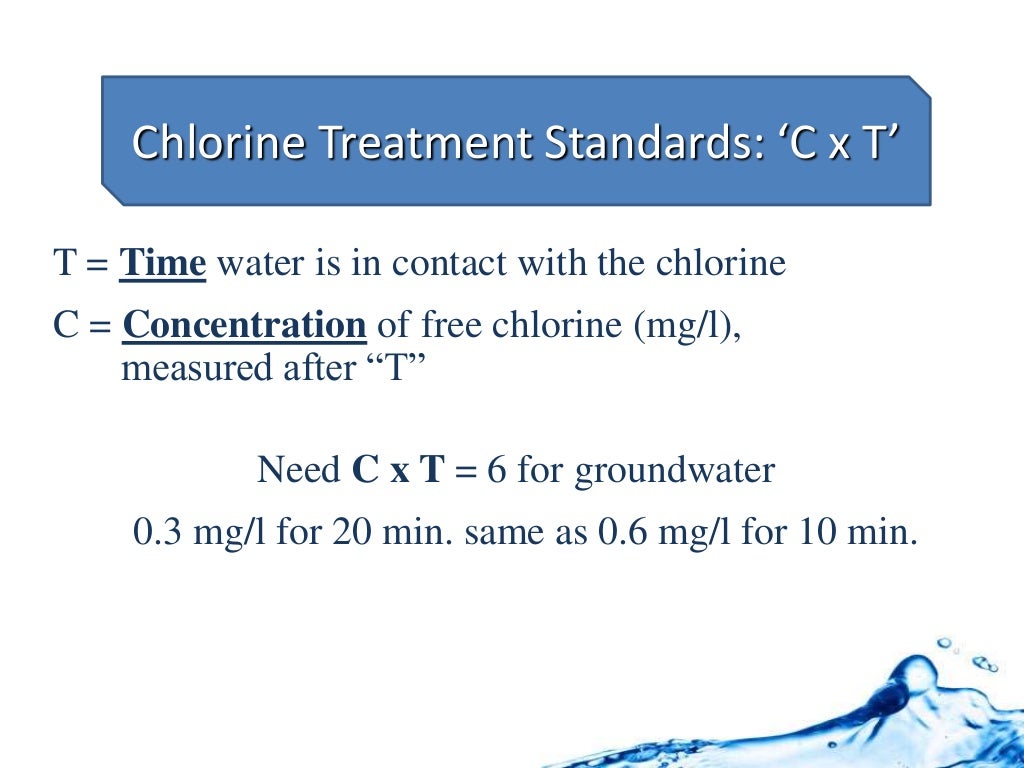 Chlorine Treatment Standards: ‘C x T’

T = Time water is in contact with the chlorine

C = Concentration of free chlorine (mg/l), measured after “T”

Need C x T = 6 for groundwater

0.3 mg/l for 20 min. same as 0.6 mg/l for 10 min.